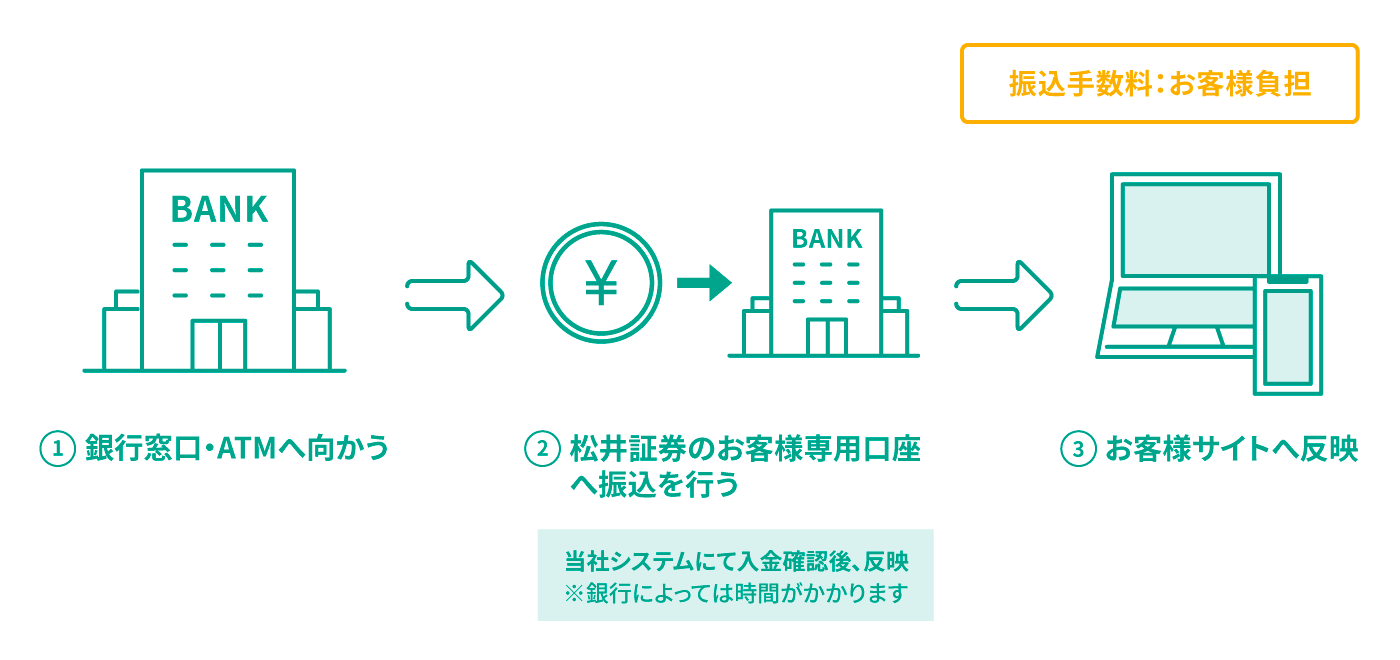 振込手数料：お客様負担

BANK

¥

BANK

① 銀行窓口・ATMへ向かう

② 松井証券のお客様専用口座へ振込を行う

③ お客様サイトへ反映

当社システムにて入金確認後、反映
※銀行によっては時間がかかります